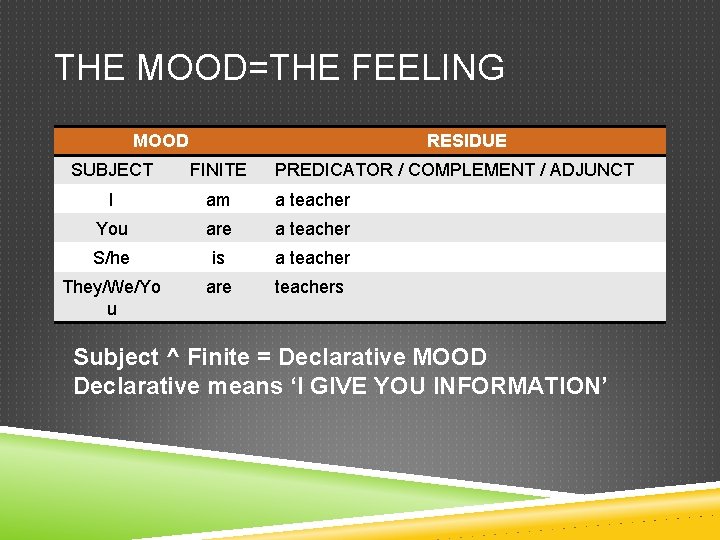 THE MOOD=THE FEELING

| MOOD | | RESIDUE |
|---|---|---|
| SUBJECT | FINITE | PREDICATOR / COMPLEMENT / ADJUNCT |
| I | am | a teacher |
| You | are | a teacher |
| S/he | is | a teacher |
| They/We/You | are | teachers |

Subject ^ Finite = Declarative MOOD
Declarative means ‘I GIVE YOU INFORMATION’